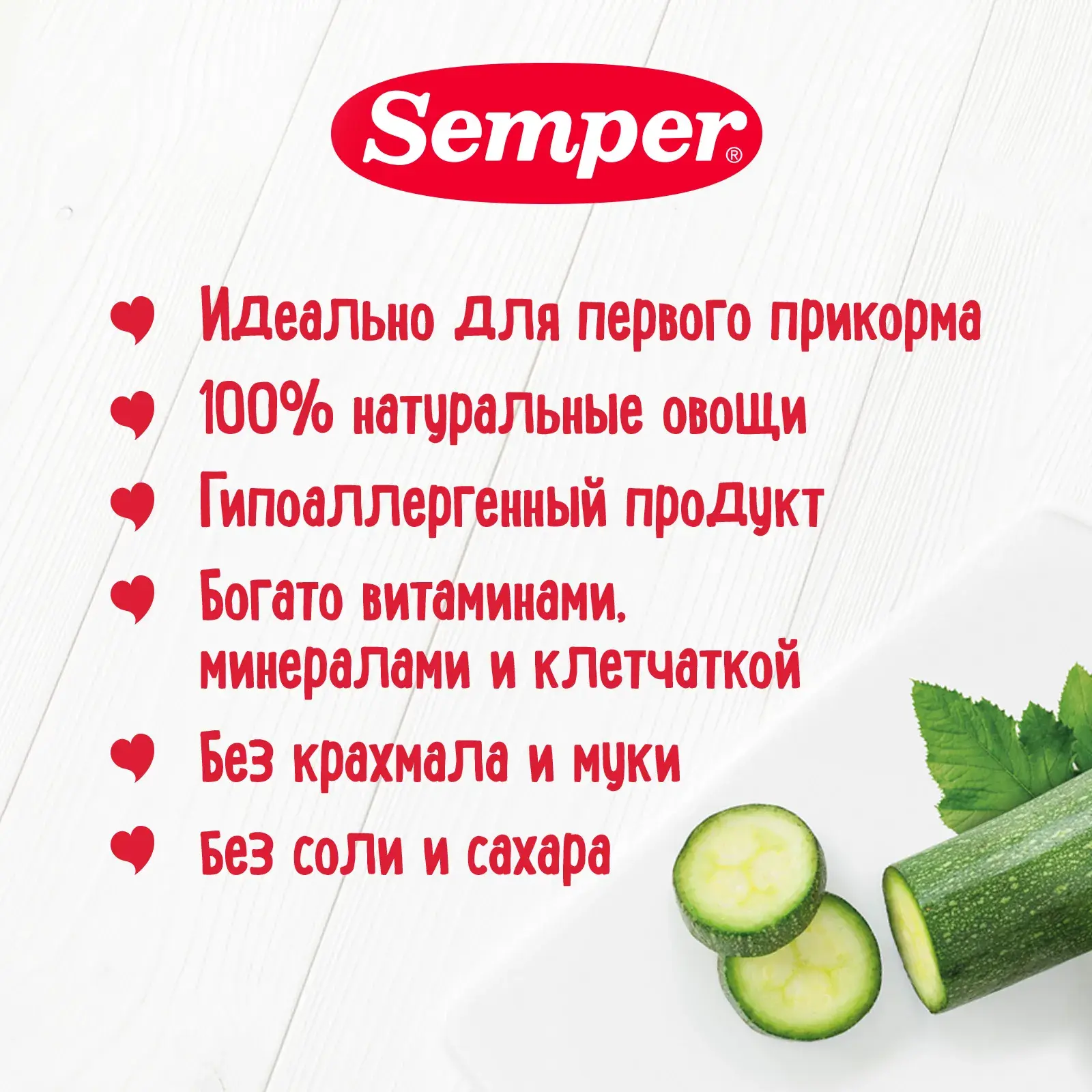 Semper®

Идеально для первого прикорма

100% натуральные овощи

Гипоаллергенный продукт

Богато витаминами, минералами и клетчаткой

Без крахмала и муки

Без соли и сахара